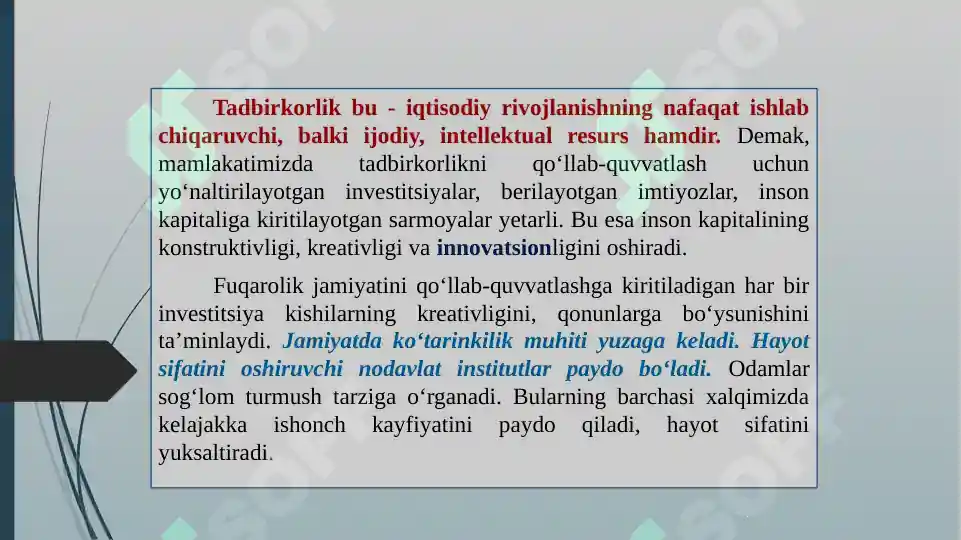 Tadbirkorlik bu - iqtisodiy rivojlanishning nafaqat ishlab chiqaruvchi, balki ijodiy, intellektual resurs hamdir. Demak, mamlakatimizda tadbirkorlikni qo‘llab-quvvatlash uchun yo‘naltirilayotgan investitsiyalar, berilayotgan imtiyozlar, inson kapitaliga kiritilayotgan sarmoyalar yetarli. Bu esa inson kapitalining konstruktivligi, kreativligi va innovatsionligini oshiradi.

Fuqarolik jamiyatini qo‘llab-quvvatlashga kiritiladigan har bir investitsiya kishilarning kreativligini, qonunlarga bo‘ysunishini ta’minlaydi. Jamiyatda ko‘tarinkilik muhiti yuzaga keladi. Hayot sifatini oshiruvchi nodavlat institutlar paydo bo‘ladi. Odamlar sog‘lom turmush tarziga o‘rganadi. Bularning barchasi xalqimizda kelajakka ishonch kayfiyatini paydo qiladi, hayot sifatini yuksaltiradi.